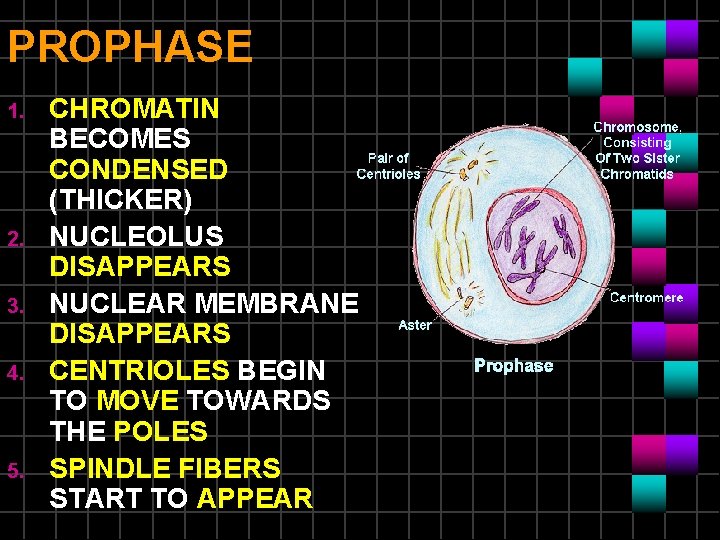 PROPHASE

1. CHROMATIN BECOMES CONDENSED (THICKER)
2. NUCLEOLUS DISAPPEARS
3. NUCLEAR MEMBRANE DISAPPEARS
4. CENTRIOLES BEGIN TO MOVE TOWARDS THE POLES
5. SPINDLE FIBERS START TO APPEAR

Pair of Centrioles

Chromosome, Consisting Of Two Sister Chromatids

Centromere

Aster

Prophase